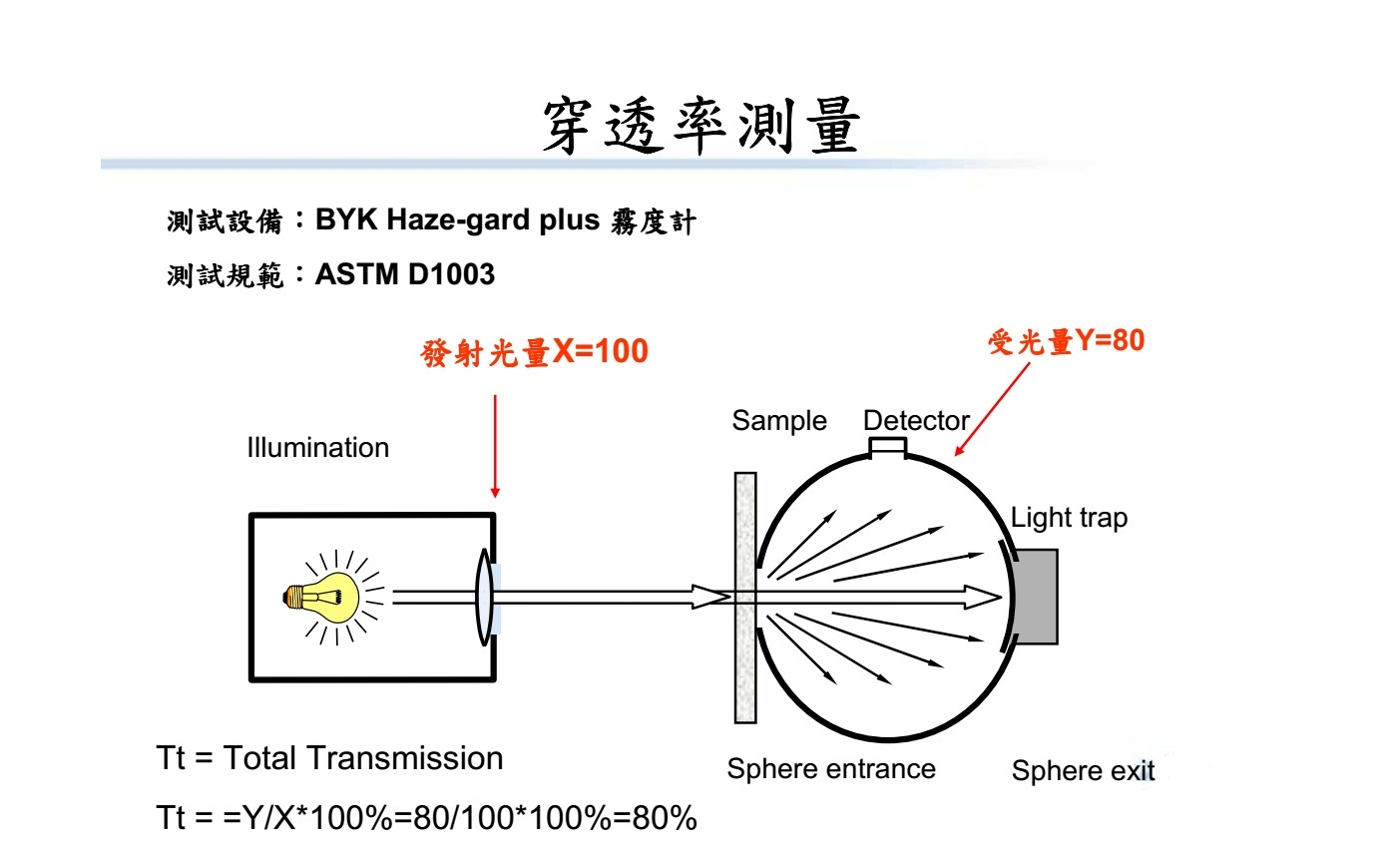 穿透率測量

測試設備：BYK Haze-gard plus 霧度計

測試規範：ASTM D1003

發射光量X=100

受光量Y=80

Illumination

Sample

Detector

Light trap

Sphere entrance

Sphere exit

Tt = Total Transmission

Tt = =Y/X*100%=80/100*100%=80%